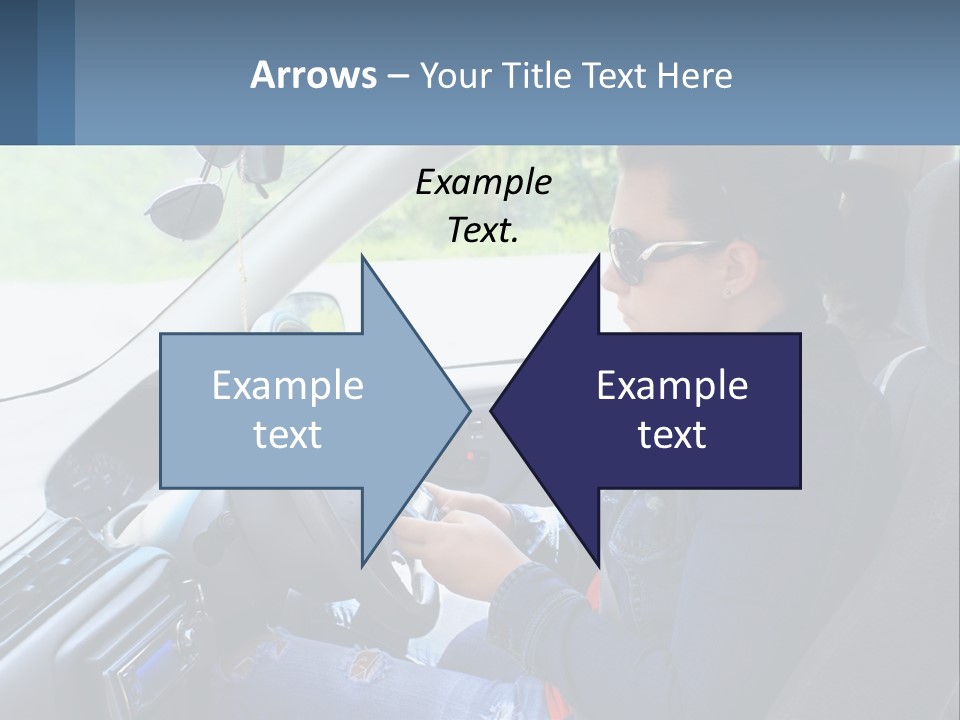 Arrows – Your Title Text Here

Example Text.

Example text

Example text